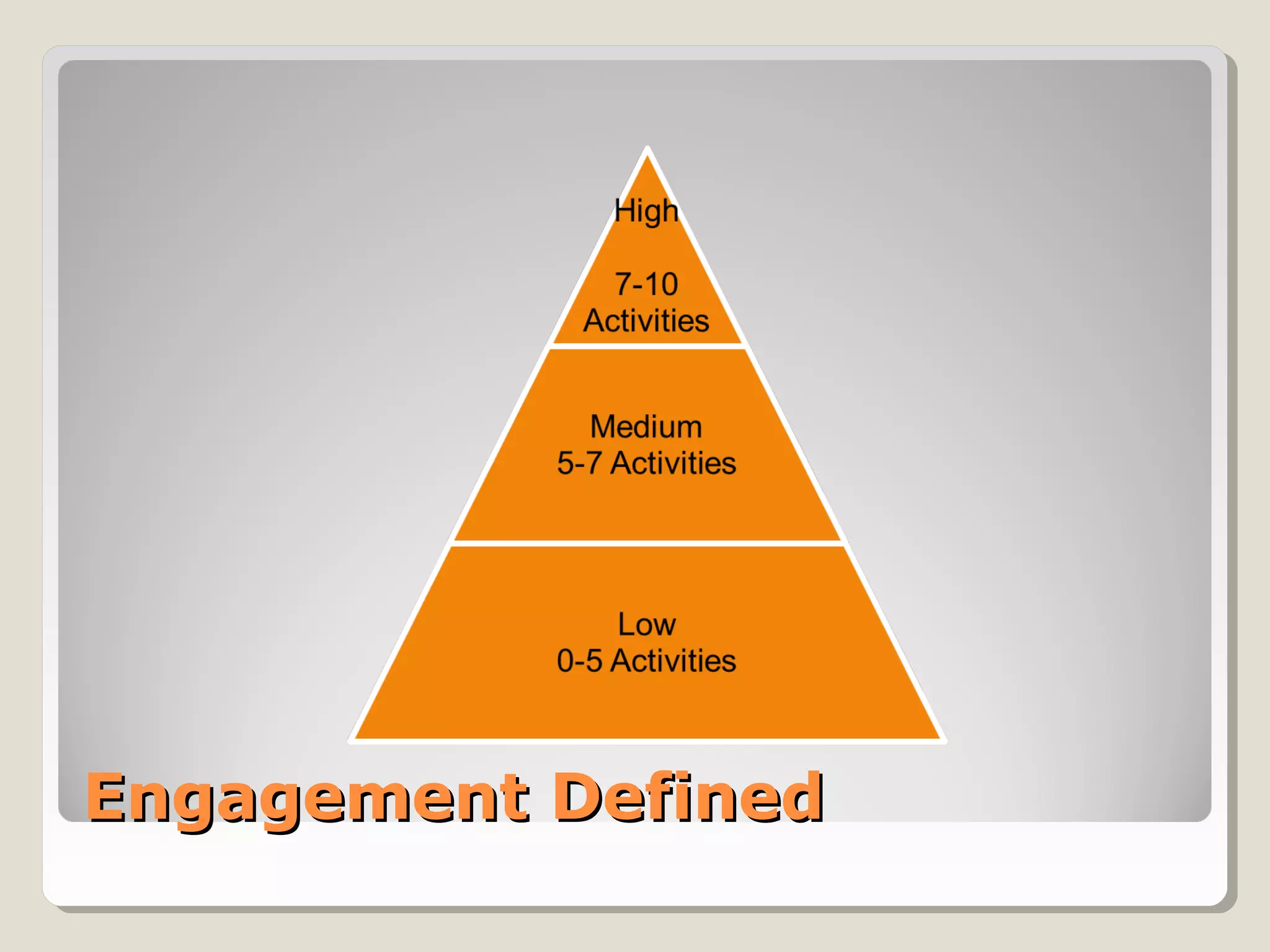 High

7-10
Activities

Medium
5-7 Activities

Low
0-5 Activities

Engagement Defined